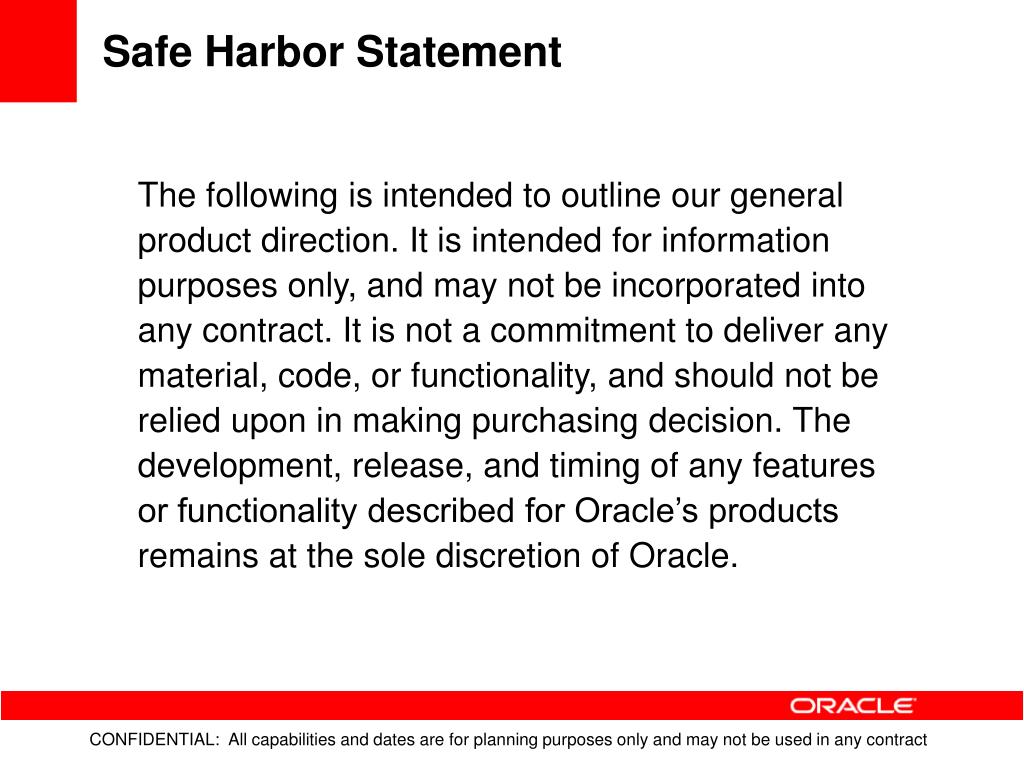 Safe Harbor Statement

The following is intended to outline our general product direction. It is intended for information purposes only, and may not be incorporated into any contract. It is not a commitment to deliver any material, code, or functionality, and should not be relied upon in making purchasing decision. The development, release, and timing of any features or functionality described for Oracle’s products remains at the sole discretion of Oracle.

ORACLE

CONFIDENTIAL: All capabilities and dates are for planning purposes only and may not be used in any contract